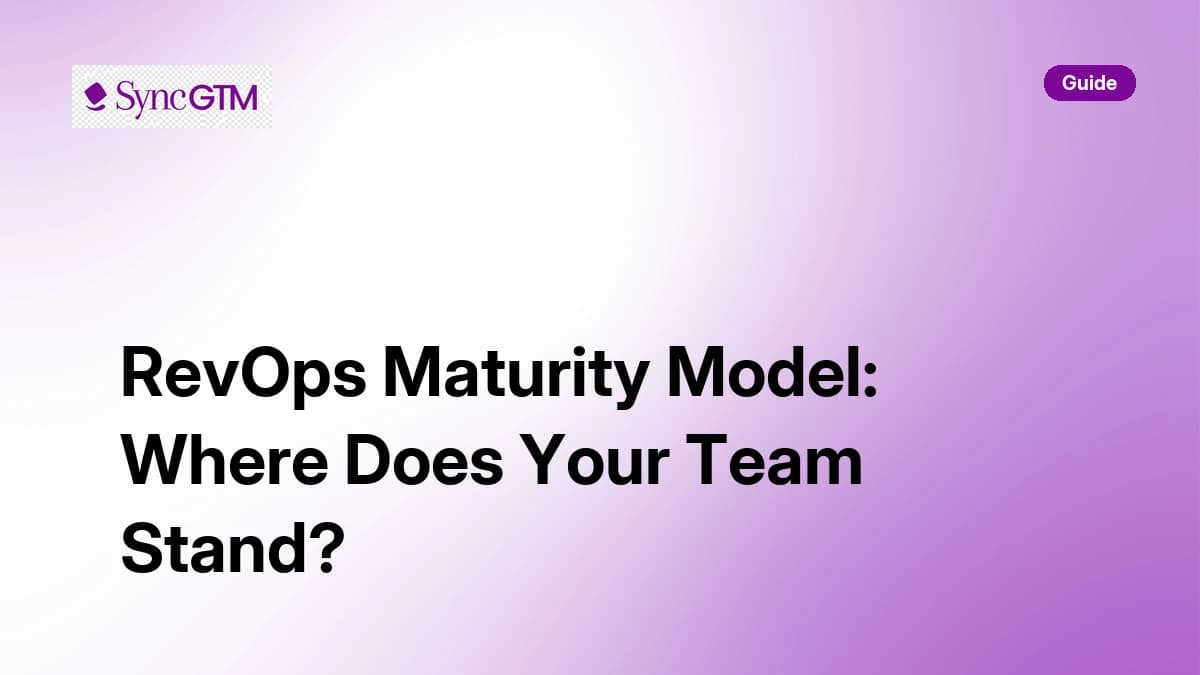 SyncGTM

Guide

RevOps Maturity Model: Where Does Your Team Stand?